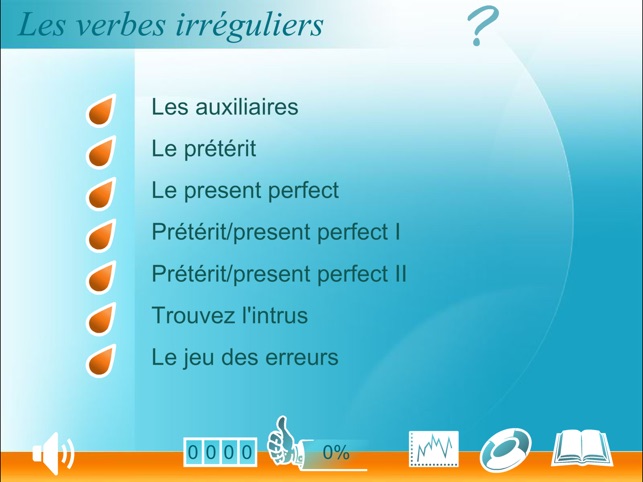 Les verbes irréguliers

?

Les auxiliaires

Le prétérit

Le present perfect

Prétérit/present perfect I

Prétérit/present perfect II

Trouvez l'intrus

Le jeu des erreurs

0 0 0 0

0%